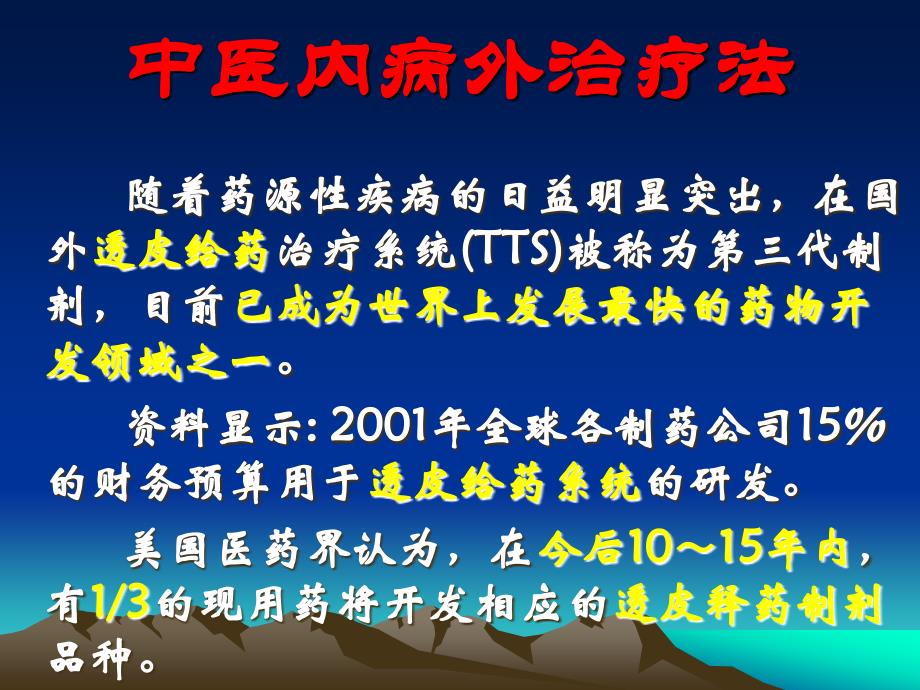 中医内病外治疗法

随着药源性疾病的日益明显突出，在国外透皮给药治疗系统(TTS)被称为第三代制剂，目前已成为世界上发展最快的药物开发领域之一。

资料显示: 2001年全球各制药公司15%的财务预算用于透皮给药系统的研发。

美国医药界认为，在今后10～15年内，有1/3的现用药将开发相应的透皮释药制剂品种。